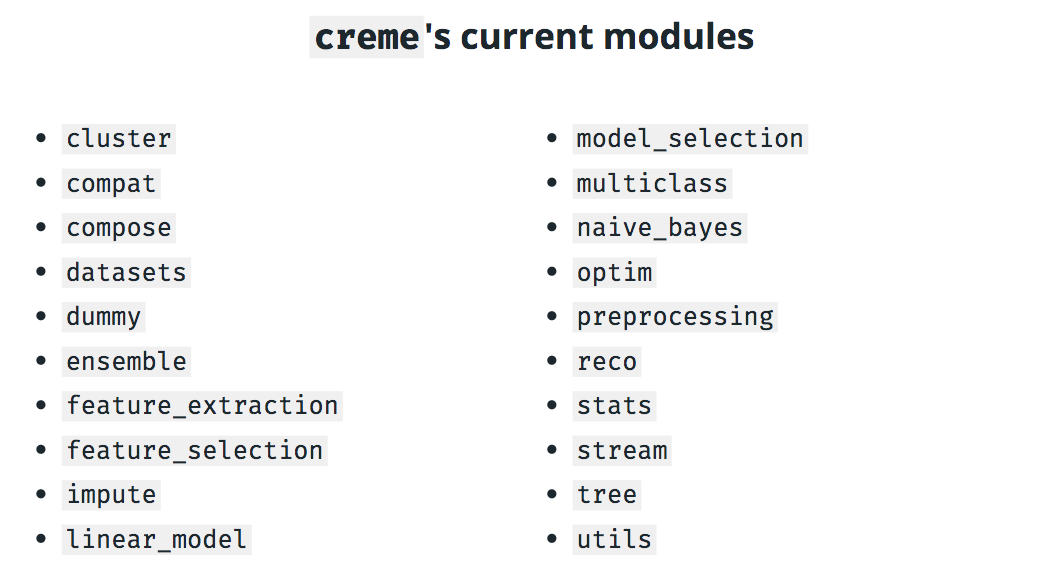 creme's current modules

- cluster
- compat
- compose
- datasets
- dummy
- ensemble
- feature_extraction
- feature_selection
- impute
- linear_model

- model_selection
- multiclass
- naive_bayes
- optim
- preprocessing
- reco
- stats
- stream
- tree
- utils